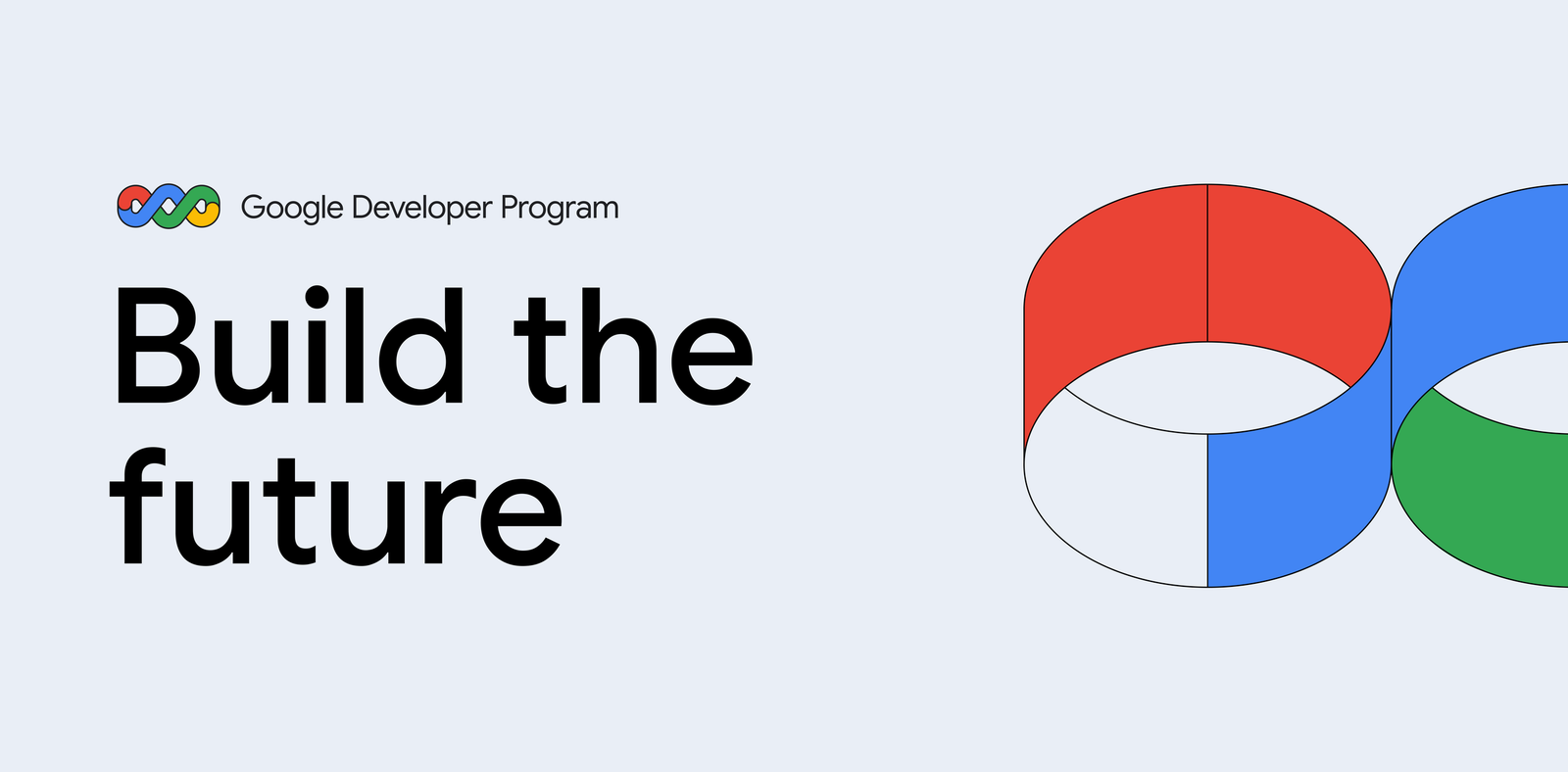 Google Developer Program

Build the future